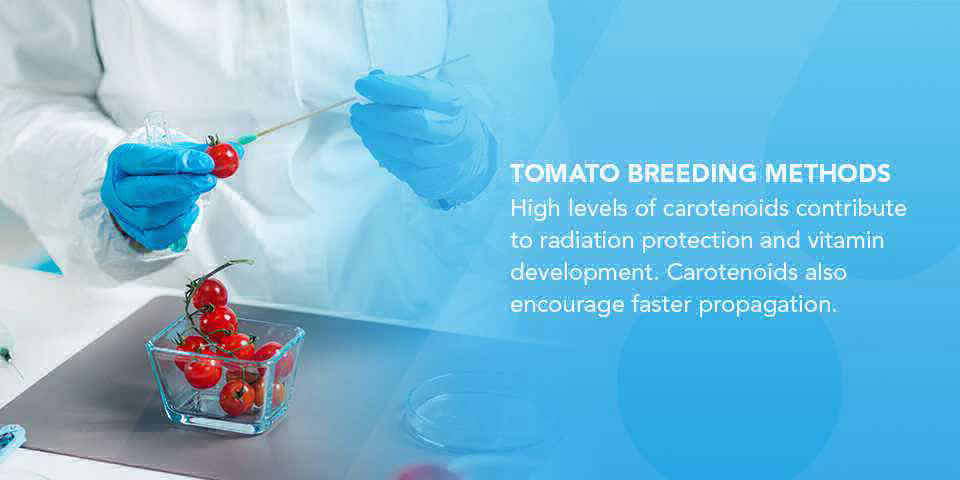 TOMATO BREEDING METHODS

High levels of carotenoids contribute to radiation protection and vitamin development. Carotenoids also encourage faster propagation.